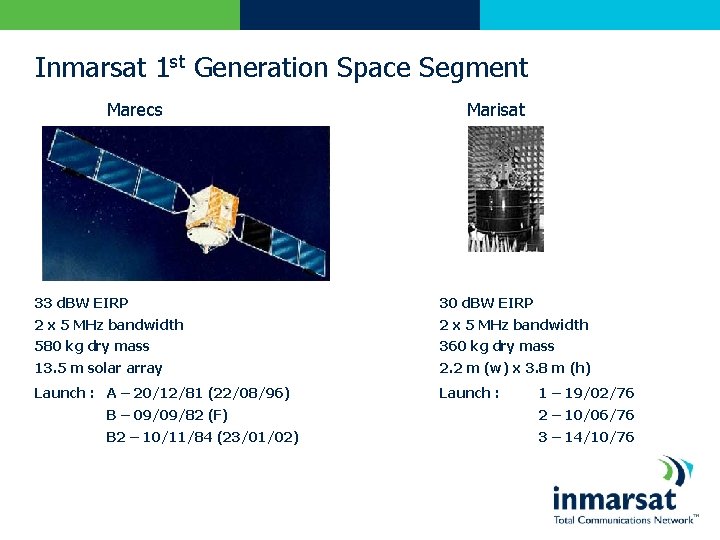 Inmarsat 1$^{st}$ Generation Space Segment

Marecs

33 dBW EIRP
2 x 5 MHz bandwidth
580 kg dry mass
13.5 m solar array

Launch : A – 20/12/81 (22/08/96)
B – 09/09/82 (F)
B2 – 10/11/84 (23/01/02)

Marisat

30 dBW EIRP
2 x 5 MHz bandwidth
360 kg dry mass
2.2 m (w) x 3.8 m (h)

Launch : 1 – 19/02/76
2 – 10/06/76
3 – 14/10/76

inmarsat
Total Communications Network™